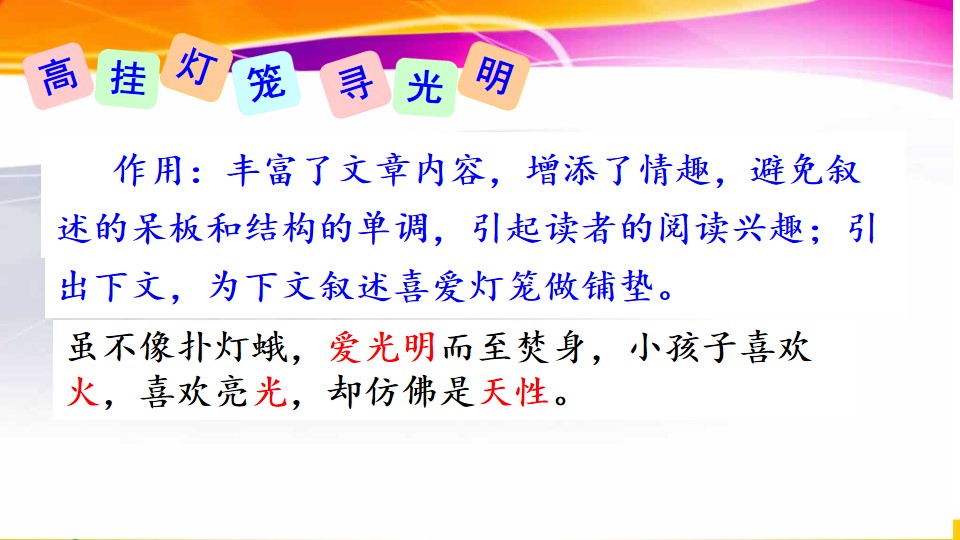 高挂灯笼寻光明

作用：丰富了文章内容，增添了情趣，避免叙述的呆板和结构的单调，引起读者的阅读兴趣；引出下文，为下文叙述喜爱灯笼做铺垫。

虽不像扑灯蛾，爱光明而至焚身，小孩子喜欢火，喜欢亮光，却仿佛是天性。